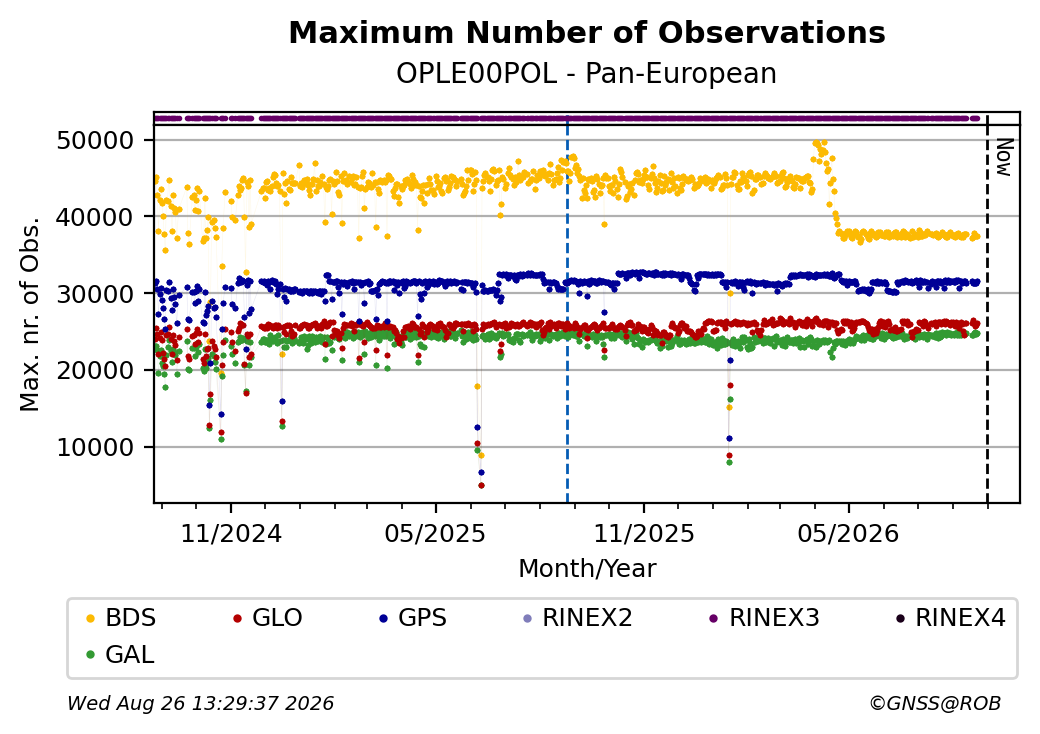 Maximum Number of Observations
OPLE00POL - Pan-European

Max. nr. of Obs.

50000
40000
30000
20000
10000

Now

11/2024
05/2025
11/2025
05/2026

Month/Year

BDS GLO GPS RINEX2 RINEX3 RINEX4
GAL

Wed Aug 26 13:29:37 2026
©GNSS@ROB